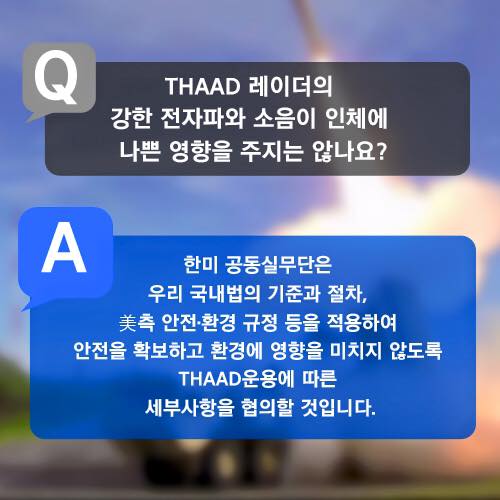 Q

THAAD 레이더의 강한 전자파와 소음이 인체에 나쁜 영향을 주지는 않나요?

A

한미 공동실무단은 우리 국내법의 기준과 절차, 美측 안전·환경 규정 등을 적용하여 안전을 확보하고 환경에 영향을 미치지 않도록 THAAD운용에 따른 세부사항을 협의할 것입니다.